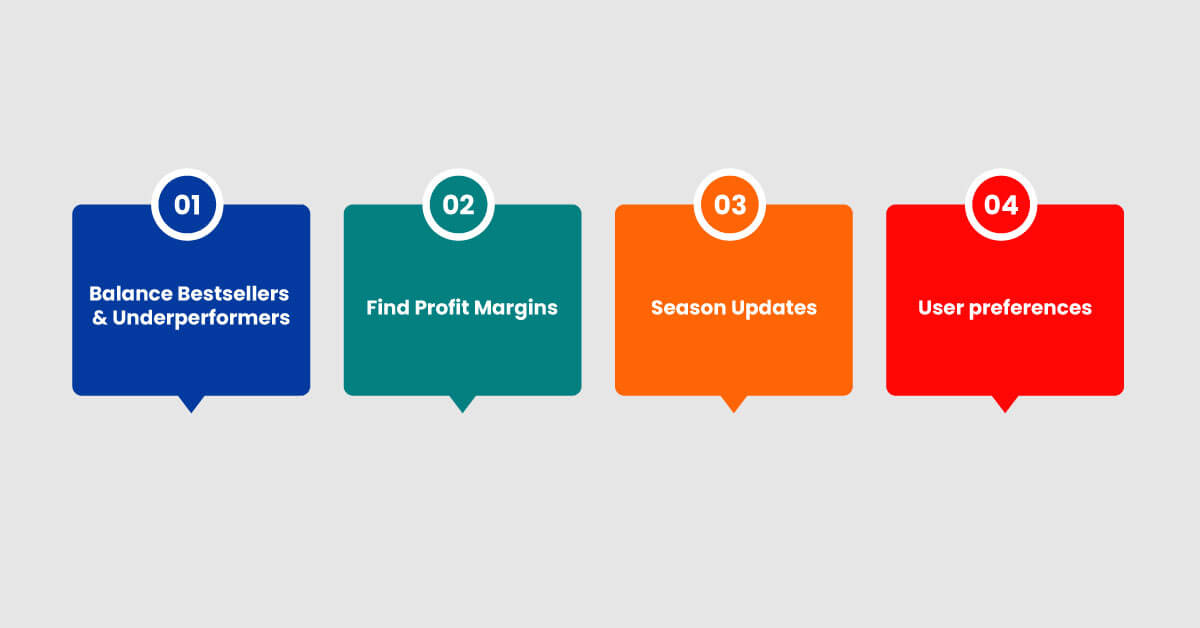 01

Balance Bestsellers & Underperformers

02

Find Profit Margins

03

Season Updates

04

User preferences